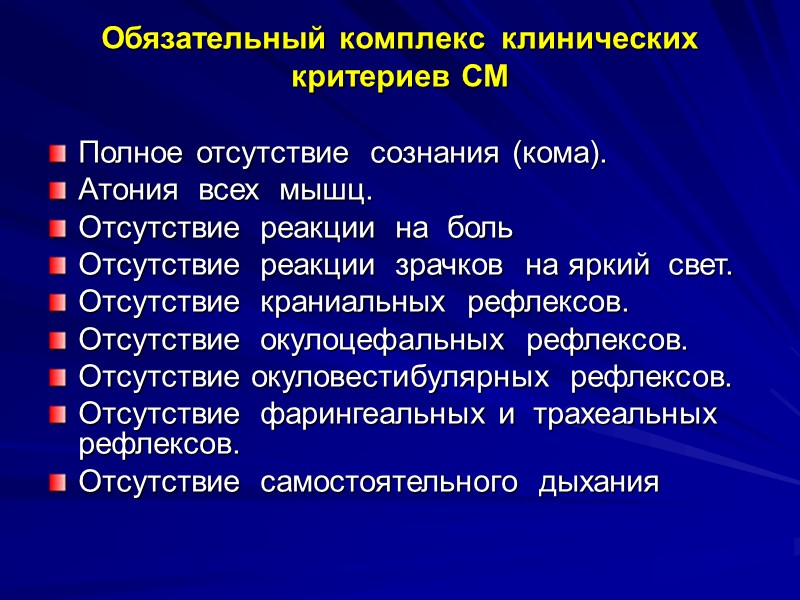 Обязательный комплекс клинических критериев СМ

Полное отсутствие сознания (кома).
Атония всех мышц.
Отсутствие реакции на боль
Отсутствие реакции зрачков на яркий свет.
Отсутствие краниальных рефлексов.
Отсутствие окулоцефальных рефлексов.
Отсутствие окуловестибулярных рефлексов.
Отсутствие фарингеальных и трахеальных рефлексов.
Отсутствие самостоятельного дыхания